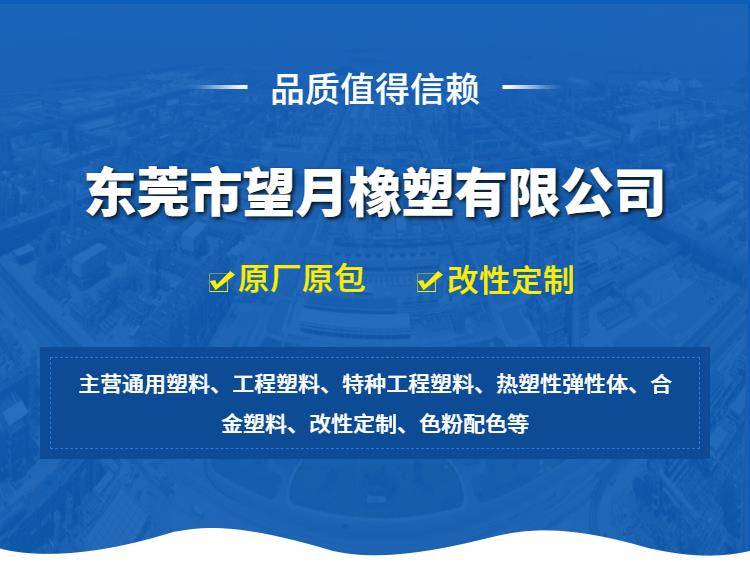 品质值得信赖

东莞市望月橡塑有限公司

原厂原包 改性定制

主营通用塑料、工程塑料、特种工程塑料、热塑性弹性体、合金塑料、改性定制、色粉配色等